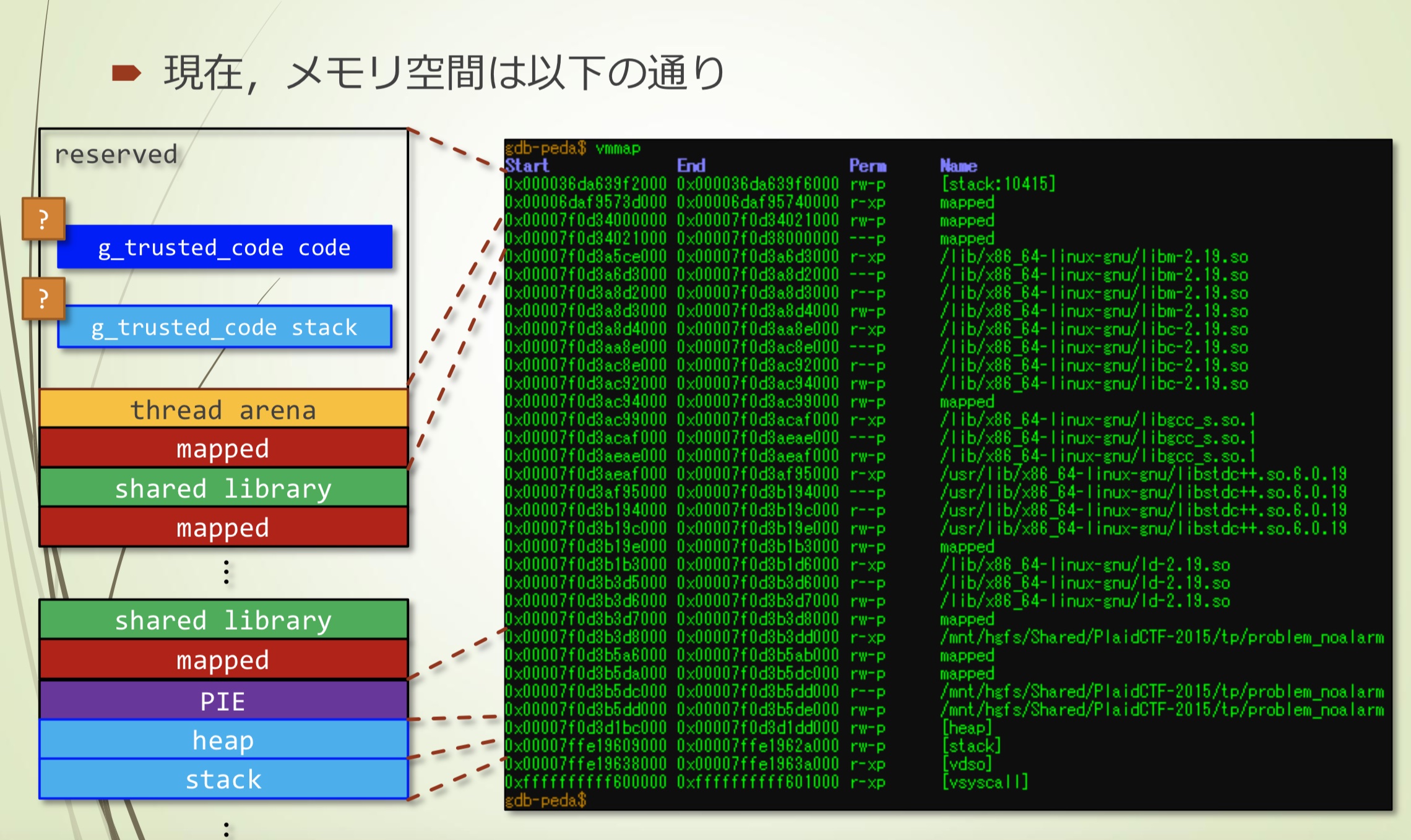 現在，メモリ空間は以下の通り

reserved

?

g_trusted_code code

?

g_trusted_code stack

thread arena

mapped

shared library

mapped

⋮

shared library

mapped

PIE

heap

stack

⋮

gdb-peda$ vmmap

| Start | End | Perm | Name |
|---|---|---|---|
| 0x000036da639f2000 | 0x000036da639f6000 | rw-p | [stack:10415] |
| 0x00006daf9573d000 | 0x00006daf95740000 | r-xp | mapped |
| 0x00007f0d34000000 | 0x00007f0d34021000 | rw-p | mapped |
| 0x00007f0d34021000 | 0x00007f0d38000000 | ---p | mapped |
| 0x00007f0d3a5ce000 | 0x00007f0d3a6d3000 | r-xp | /lib/x86_64-linux-gnu/libm-2.19.so |
| 0x00007f0d3a6d3000 | 0x00007f0d3a8d2000 | ---p | /lib/x86_64-linux-gnu/libm-2.19.so |
| 0x00007f0d3a8d2000 | 0x00007f0d3a8d3000 | r--p | /lib/x86_64-linux-gnu/libm-2.19.so |
| 0x00007f0d3a8d3000 | 0x00007f0d3a8d4000 | rw-p | /lib/x86_64-linux-gnu/libm-2.19.so |
| 0x00007f0d3a8d4000 | 0x00007f0d3aa8e000 | r-xp | /lib/x86_64-linux-gnu/libc-2.19.so |
| 0x00007f0d3aa8e000 | 0x00007f0d3ac8e000 | ---p | /lib/x86_64-linux-gnu/libc-2.19.so |
| 0x00007f0d3ac8e000 | 0x00007f0d3ac92000 | r--p | /lib/x86_64-linux-gnu/libc-2.19.so |
| 0x00007f0d3ac92000 | 0x00007f0d3ac94000 | rw-p | /lib/x86_64-linux-gnu/libc-2.19.so |
| 0x00007f0d3ac94000 | 0x00007f0d3ac99000 | rw-p | mapped |
| 0x00007f0d3ac99000 | 0x00007f0d3acaf000 | r-xp | /lib/x86_64-linux-gnu/libgcc_s.so.1 |
| 0x00007f0d3acaf000 | 0x00007f0d3aeae000 | ---p | /lib/x86_64-linux-gnu/libgcc_s.so.1 |
| 0x00007f0d3aeae000 | 0x00007f0d3aeaf000 | rw-p | /lib/x86_64-linux-gnu/libgcc_s.so.1 |
| 0x00007f0d3aeaf000 | 0x00007f0d3af95000 | r-xp | /usr/lib/x86_64-linux-gnu/libstdc++.so.6.0.19 |
| 0x00007f0d3af95000 | 0x00007f0d3b194000 | ---p | /usr/lib/x86_64-linux-gnu/libstdc++.so.6.0.19 |
| 0x00007f0d3b194000 | 0x00007f0d3b19c000 | r--p | /usr/lib/x86_64-linux-gnu/libstdc++.so.6.0.19 |
| 0x00007f0d3b19c000 | 0x00007f0d3b19e000 | rw-p | /usr/lib/x86_64-linux-gnu/libstdc++.so.6.0.19 |
| 0x00007f0d3b19e000 | 0x00007f0d3b1b3000 | rw-p | mapped |
| 0x00007f0d3b1b3000 | 0x00007f0d3b1d6000 | r-xp | /lib/x86_64-linux-gnu/ld-2.19.so |
| 0x00007f0d3b3d5000 | 0x00007f0d3b3d6000 | r--p | /lib/x86_64-linux-gnu/ld-2.19.so |
| 0x00007f0d3b3d6000 | 0x00007f0d3b3d7000 | rw-p | /lib/x86_64-linux-gnu/ld-2.19.so |
| 0x00007f0d3b3d7000 | 0x00007f0d3b3d8000 | rw-p | mapped |
| 0x00007f0d3b3d8000 | 0x00007f0d3b3dd000 | r-xp | /mnt/hgfs/Shared/PlaidCTF-2015/tp/problem_noalarm |
| 0x00007f0d3b5a6000 | 0x00007f0d3b5ab000 | rw-p | mapped |
| 0x00007f0d3b5da000 | 0x00007f0d3b5dc000 | rw-p | mapped |
| 0x00007f0d3b5dc000 | 0x00007f0d3b5dd000 | r--p | /mnt/hgfs/Shared/PlaidCTF-2015/tp/problem_noalarm |
| 0x00007f0d3b5dd000 | 0x00007f0d3b5de000 | rw-p | /mnt/hgfs/Shared/PlaidCTF-2015/tp/problem_noalarm |
| 0x00007f0d3d1bc000 | 0x00007f0d3d1dd000 | rw-p | [heap] |
| 0x00007ffe19609000 | 0x00007ffe1962a000 | rw-p | [stack] |
| 0x00007ffe19638000 | 0x00007ffe1963a000 | r-xp | [vdso] |
| 0xffffffffff600000 | 0xffffffffff601000 | r-xp | [vsyscall] |

gdb-peda$